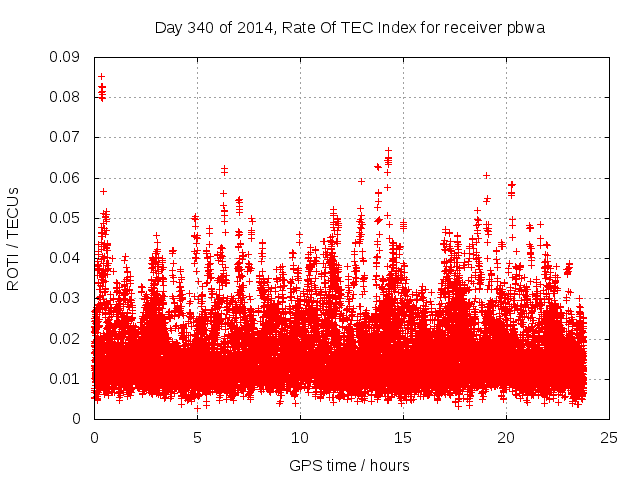 Day 340 of 2014, Rate Of TEC Index for receiver pbwa

ROTI / TECUs

0.09
0.08
0.07
0.06
0.05
0.04
0.03
0.02
0.01
0

0
5
10
15
20
25

GPS time / hours